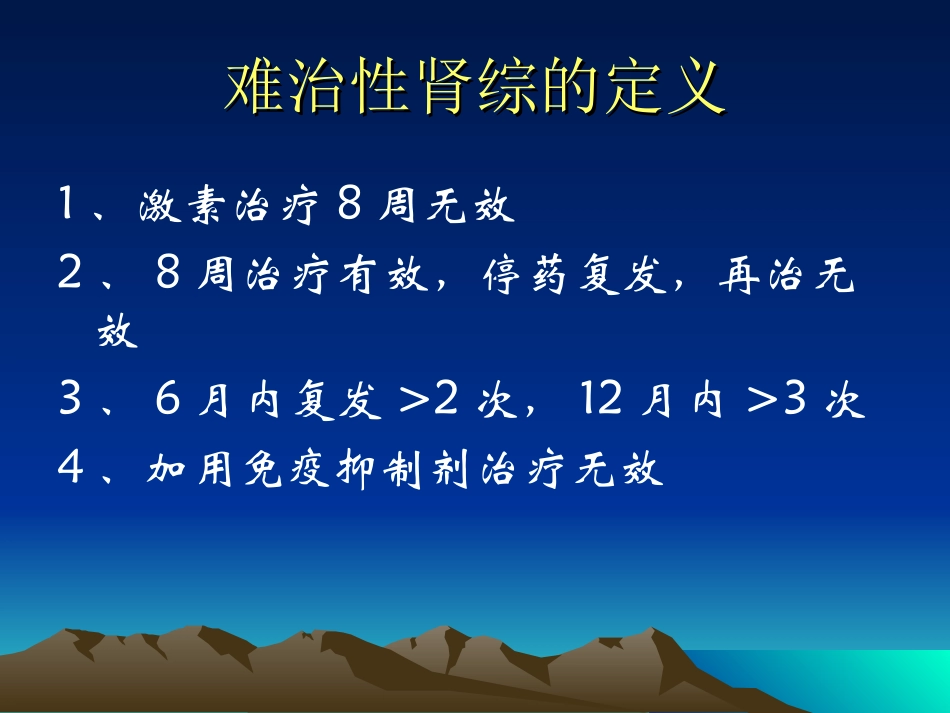 难治性肾综的定义

1、激素治疗8周无效

2、8周治疗有效，停药复发，再治无效

3、6月内复发>2次，12月内>3次

4、加用免疫抑制剂治疗无效